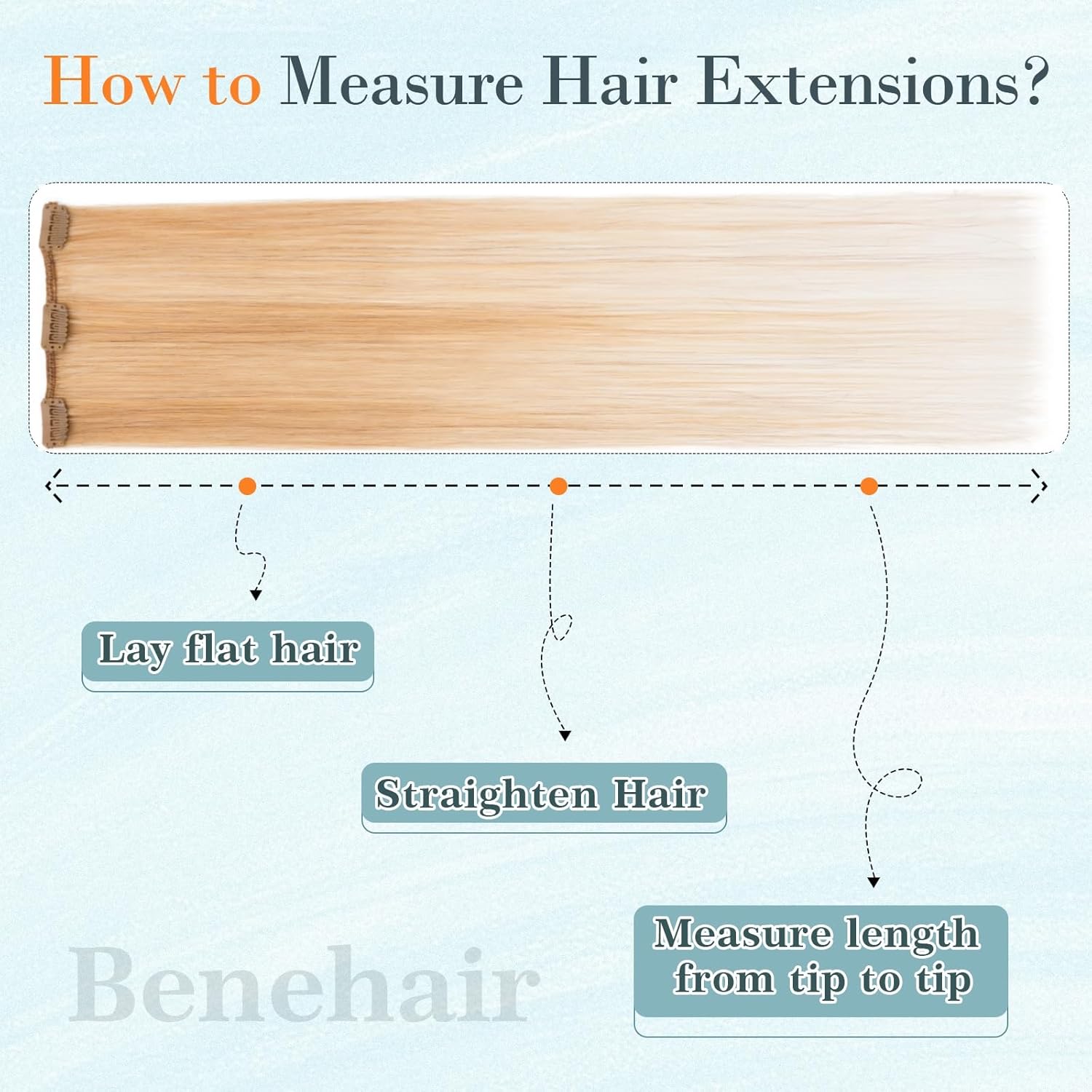 How to Measure Hair Extensions?

Lay flat hair

Straighten Hair

Measure length from tip to tip

Benehair